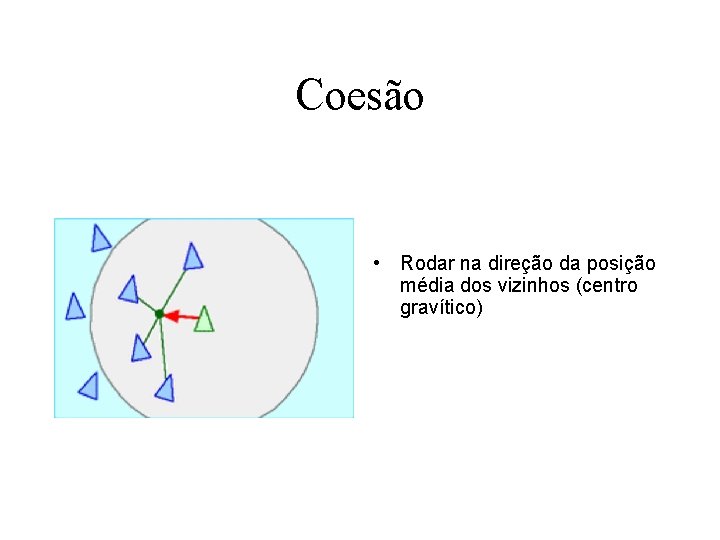 Coesão

• Rodar na direção da posição média dos vizinhos (centro gravítico)